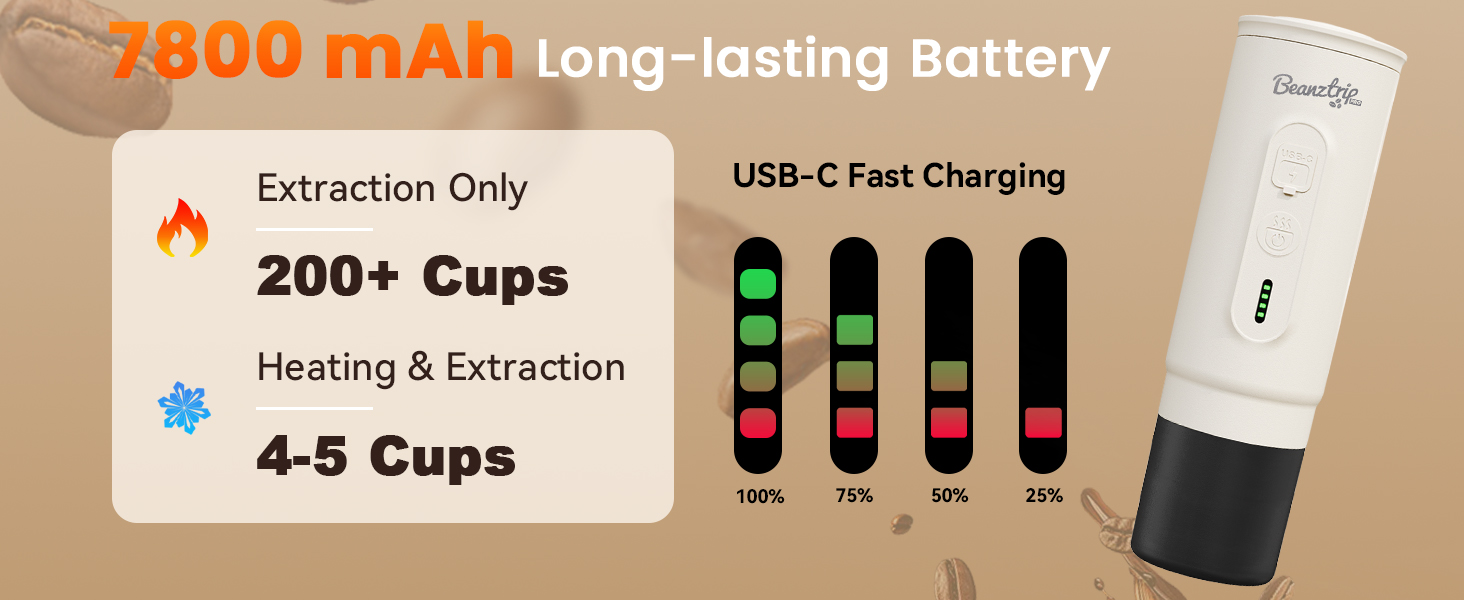 7800 mAh Long-lasting Battery

Extraction Only

200+ Cups

Heating & Extraction

4-5 Cups

USB-C Fast Charging

100%

75%

50%

25%

Beanztrip